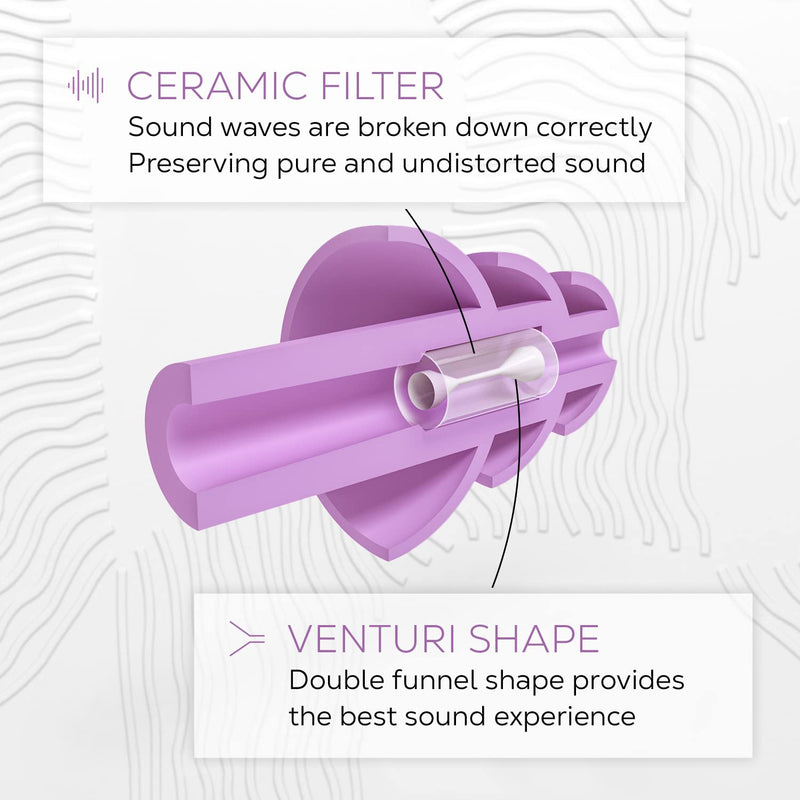 CERAMIC FILTER
Sound waves are broken down correctly
Preserving pure and undistorted sound

VENTURI SHAPE
Double funnel shape provides
the best sound experience